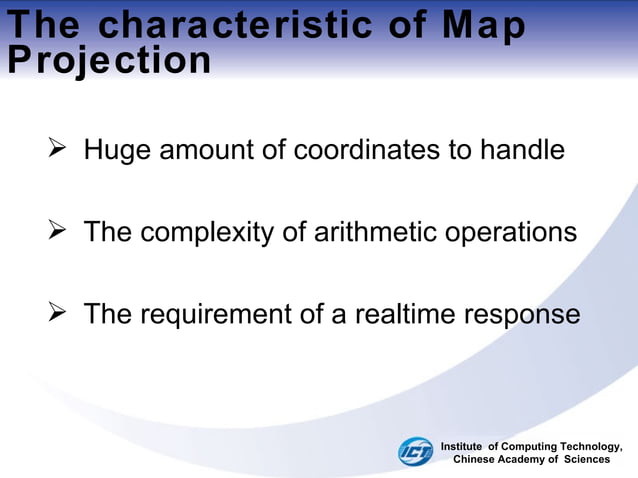 The characteristic of Map Projection

➢ Huge amount of coordinates to handle

➢ The complexity of arithmetic operations

➢ The requirement of a realtime response

ICT Institute of Computing Technology, Chinese Academy of Sciences